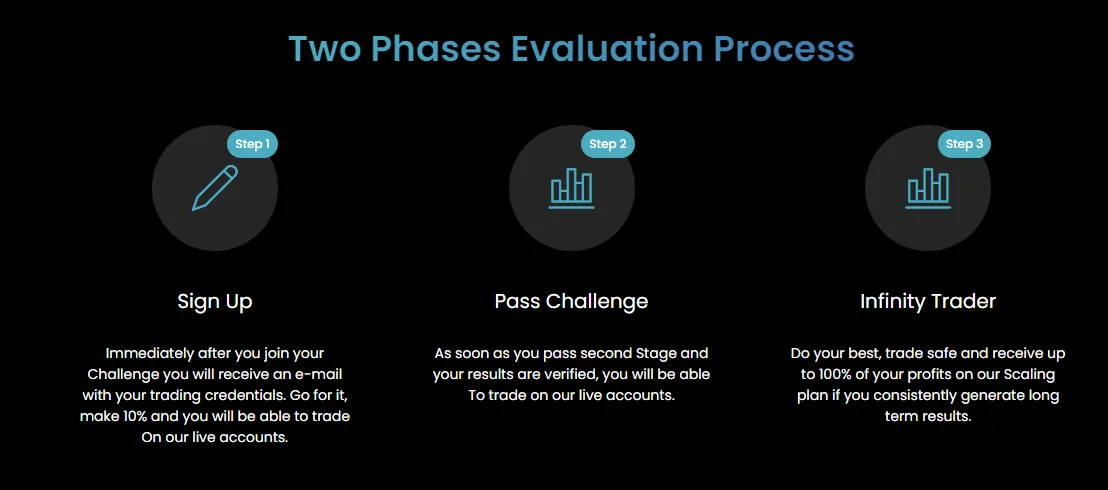 Two Phases Evaluation Process

Step 1

Sign Up

Immediately after you join your Challenge you will receive an e-mail with your trading credentials. Go for it, make 10% and you will be able to trade On our live accounts.

Step 2

Pass Challenge

As soon as you pass second Stage and your results are verified, you will be able To trade on our live accounts.

Step 3

Infinity Trader

Do your best, trade safe and receive up to 100% of your profits on our Scaling plan if you consistently generate long term results.